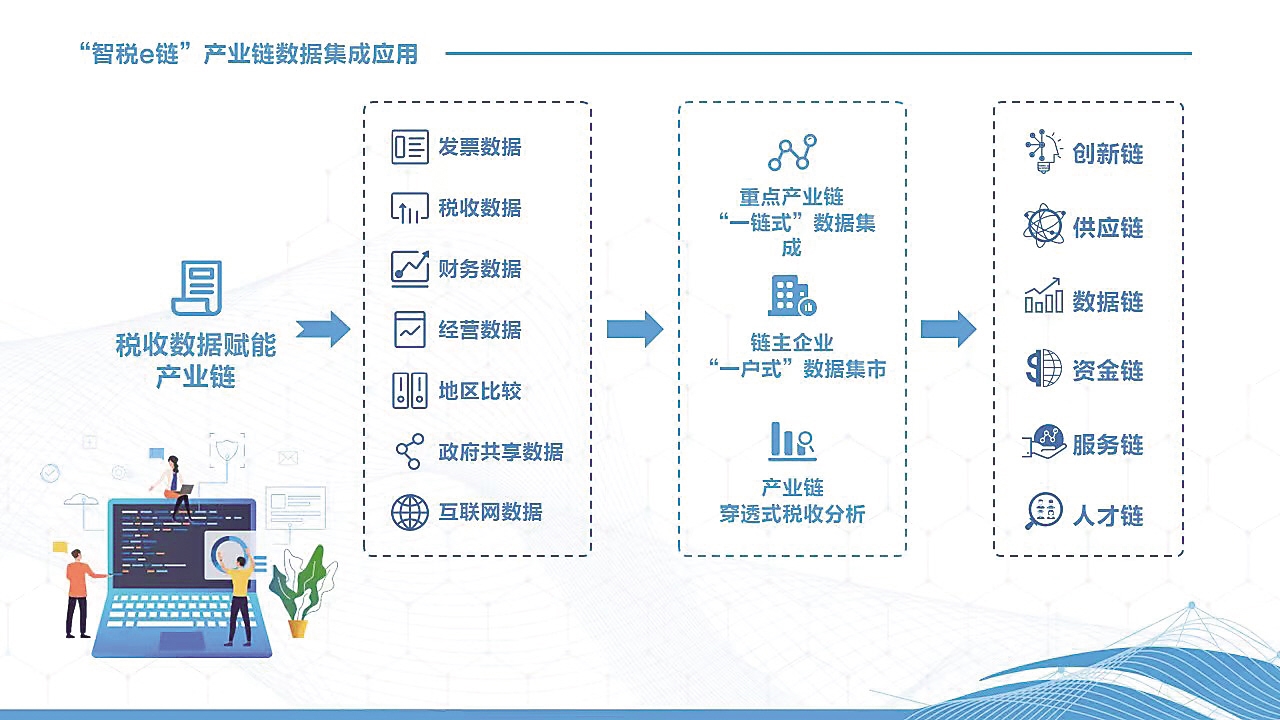 “智税e链”产业链数据集成应用

税收数据赋能产业链

发票数据
税收数据
财务数据
经营数据
地区比较
政府共享数据
互联网数据

重点产业链“一链式”数据集成

链主企业“一户式”数据集市

产业链穿透式税收分析

创新链
供应链
数据链
资金链
服务链
人才链